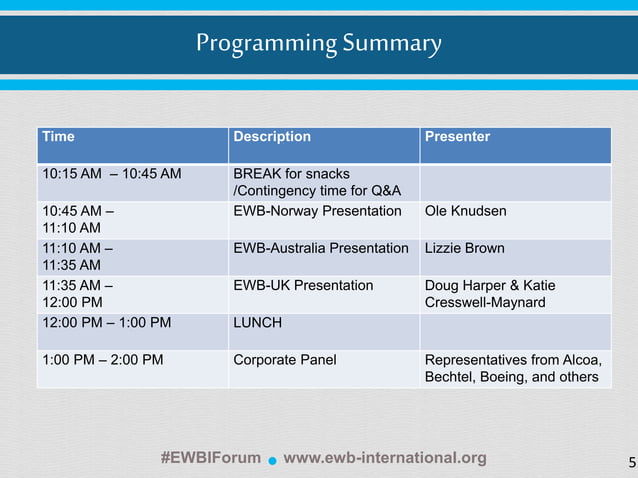 Programming Summary

| Time | Description | Presenter |
|---|---|---|
| 10:15 AM – 10:45 AM | BREAK for snacks /Contingency time for Q&A | |
| 10:45 AM – 11:10 AM | EWB-Norway Presentation | Ole Knudsen |
| 11:10 AM – 11:35 AM | EWB-Australia Presentation | Lizzie Brown |
| 11:35 AM – 12:00 PM | EWB-UK Presentation | Doug Harper & Katie Cresswell-Maynard |
| 12:00 PM – 1:00 PM | LUNCH | |
| 1:00 PM – 2:00 PM | Corporate Panel | Representatives from Alcoa, Bechtel, Boeing, and others |

#EWBIForum • www.ewb-international.org

5